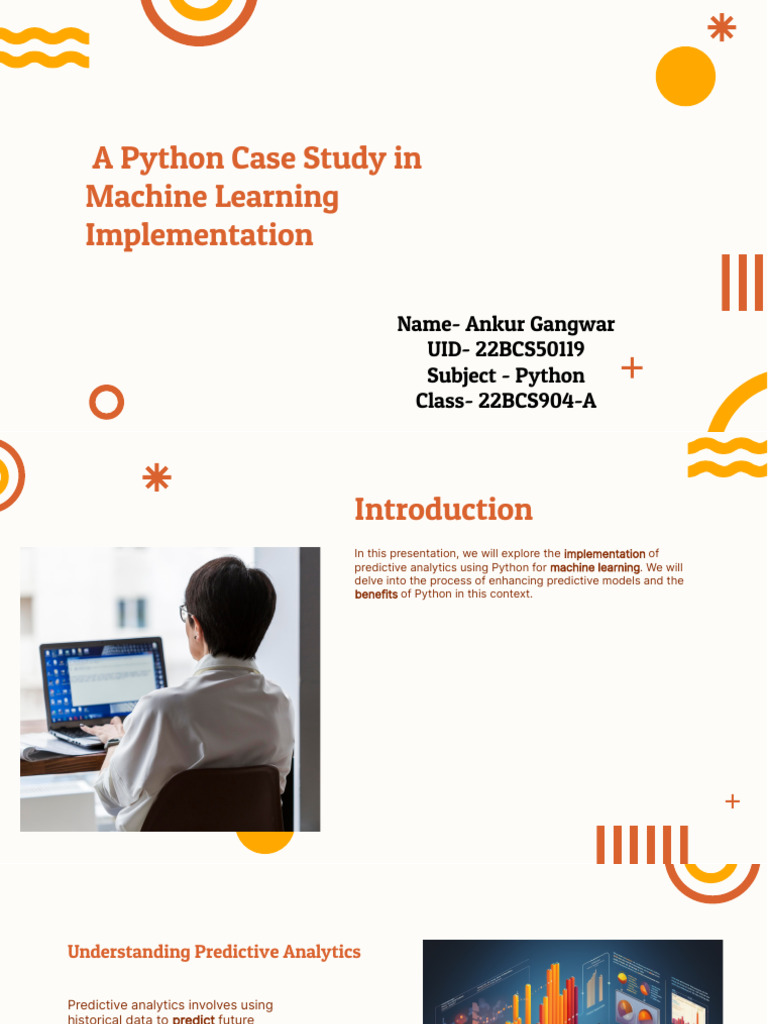 A Python Case Study in Machine Learning Implementation

Name- Ankur Gangwar
UID- 22BCS50119
Subject - Python
Class- 22BCS904-A

Introduction

In this presentation, we will explore the implementation of predictive analytics using Python for machine learning. We will delve into the process of enhancing predictive models and the benefits of Python in this context.

Understanding Predictive Analytics

Predictive analytics involves using historical data to predict future